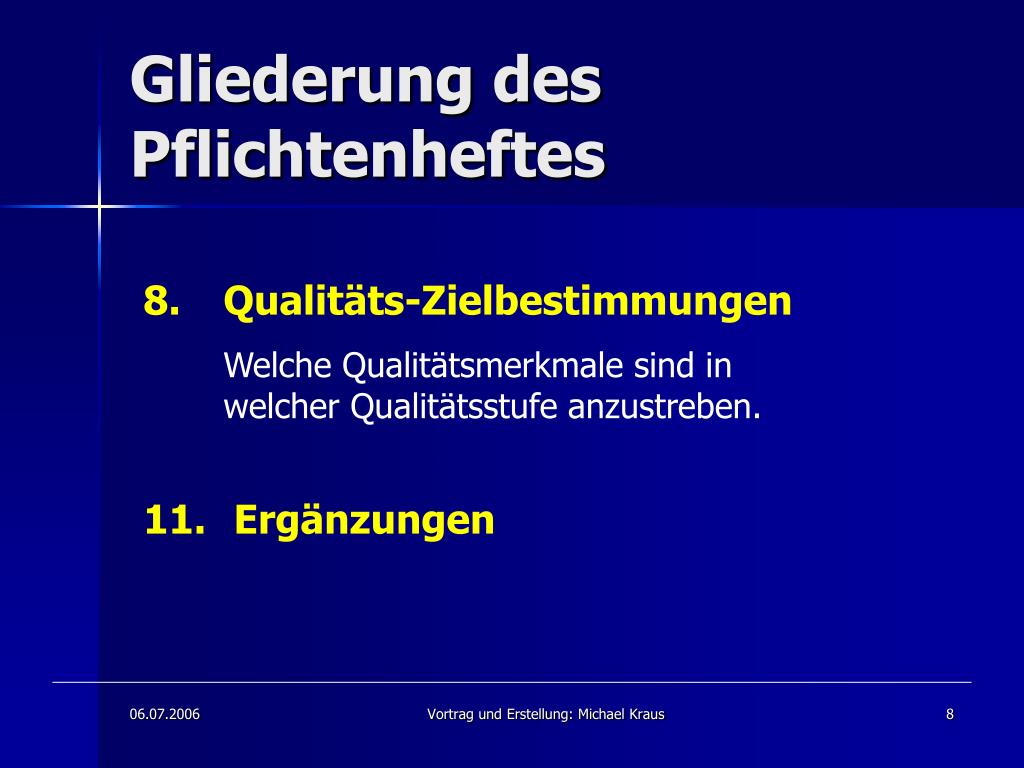 Gliederung des Pflichtenheftes

8. Qualitäts-Zielbestimmungen

Welche Qualitätsmerkmale sind in welcher Qualitätsstufe anzustreben.

11. Ergänzungen

06.07.2006

Vortrag und Erstellung: Michael Kraus

8